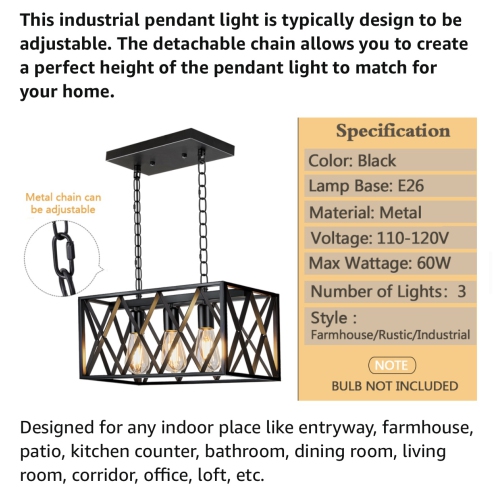 This industrial pendant light is typically design to be adjustable. The detachable chain allows you to create a perfect height of the pendant light to match for your home.

Metal chain can be adjustable

Specification

Color: Black

Lamp Base: E26

Material: Metal

Voltage: 110-120V

Max Wattage: 60W

Number of Lights: 3

Style :
Farmhouse/Rustic/Industrial

NOTE

BULB NOT INCLUDED

Designed for any indoor place like entryway, farmhouse, patio, kitchen counter, bathroom, dining room, living room, corridor, office, loft, etc.